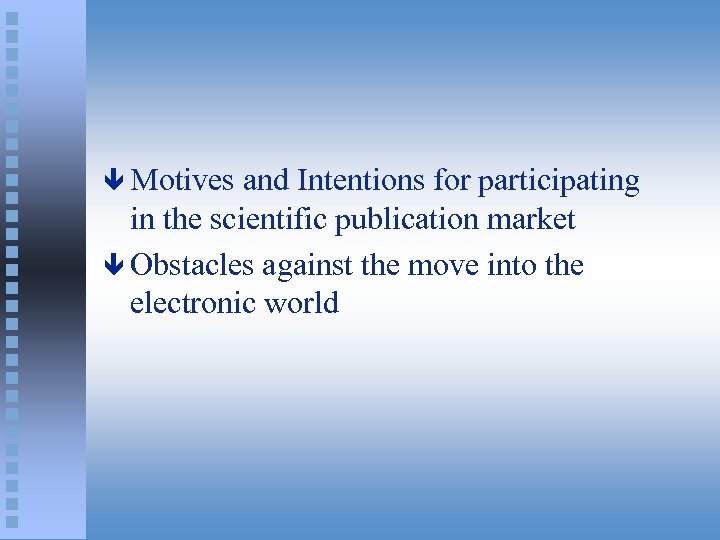 Motives and Intentions for participating in the scientific publication market

Obstacles against the move into the electronic world